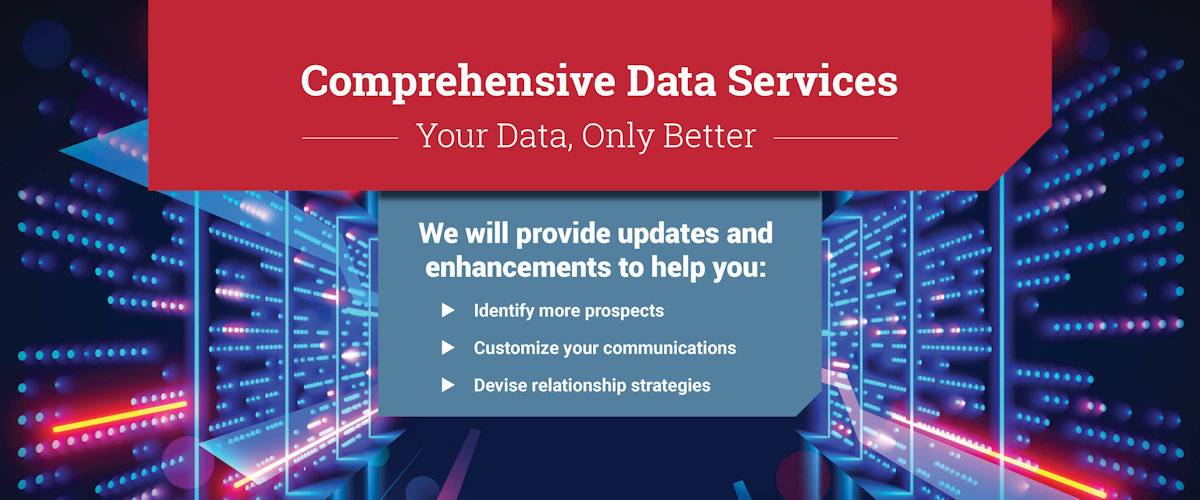 Comprehensive Data Services

Your Data, Only Better

We will provide updates and enhancements to help you:

▶ Identify more prospects
▶ Customize your communications
▶ Devise relationship strategies